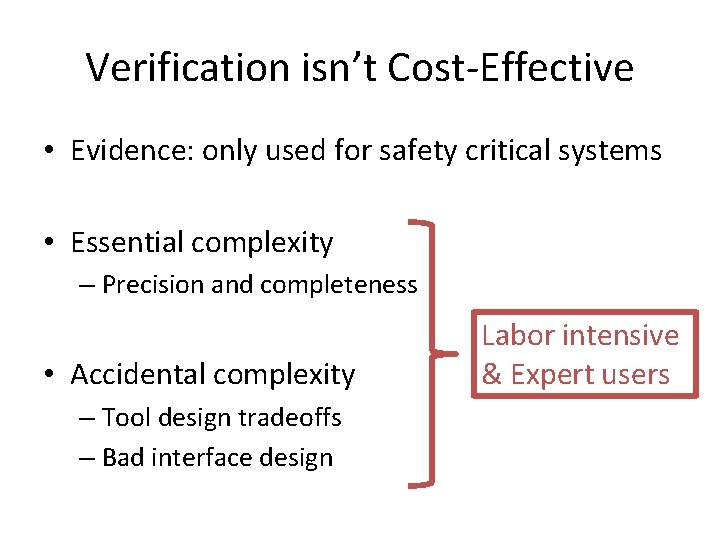 Verification isn't Cost-Effective

• Evidence: only used for safety critical systems

• Essential complexity
– Precision and completeness

• Accidental complexity
– Tool design tradeoffs
– Bad interface design

Labor intensive & Expert users